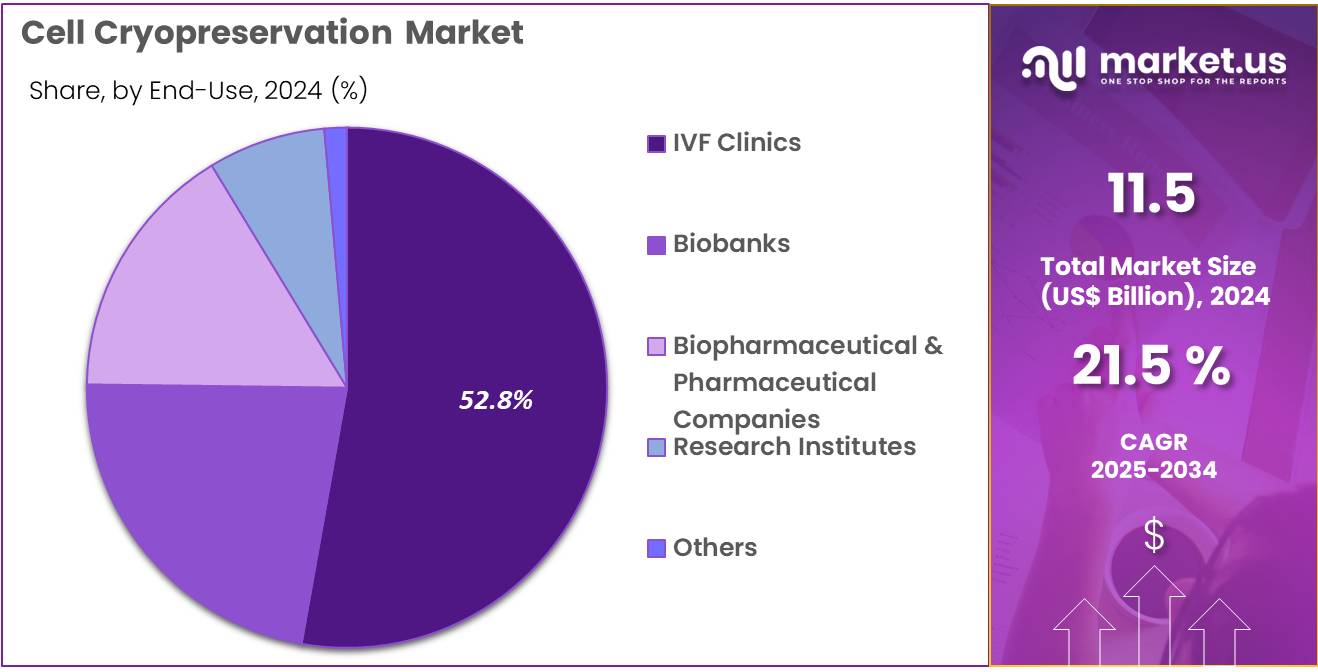 Cell Cryopreservation Market

Share, by End-Use, 2024 (%)

52.8%

IVF Clinics

Biobanks

Biopharmaceutical & Pharmaceutical Companies

Research Institutes

Others

market.us
ONE STOP SHOP FOR THE REPORTS

11.5

Total Market Size (US$ Billion), 2024

21.5 %

CAGR 2025-2034

$